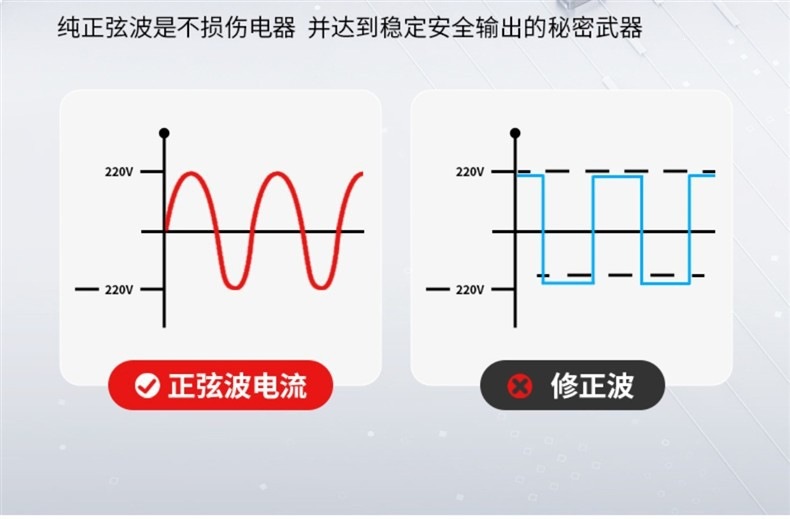 纯正弦波是不损伤电器 并达到稳定安全输出的秘密武器

220V

— 220V

正弦波电流

220V

— 220V

修正波